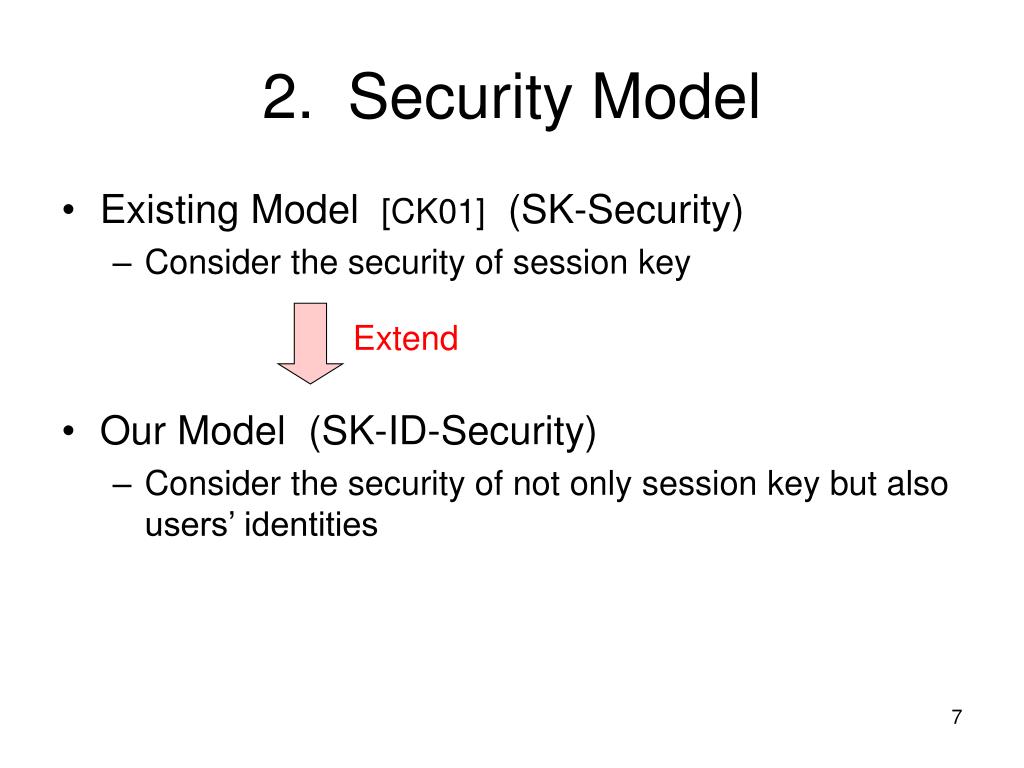 2. Security Model

• Existing Model [CK01] (SK-Security)
– Consider the security of session key

Extend

• Our Model (SK-ID-Security)
– Consider the security of not only session key but also users’ identities

7